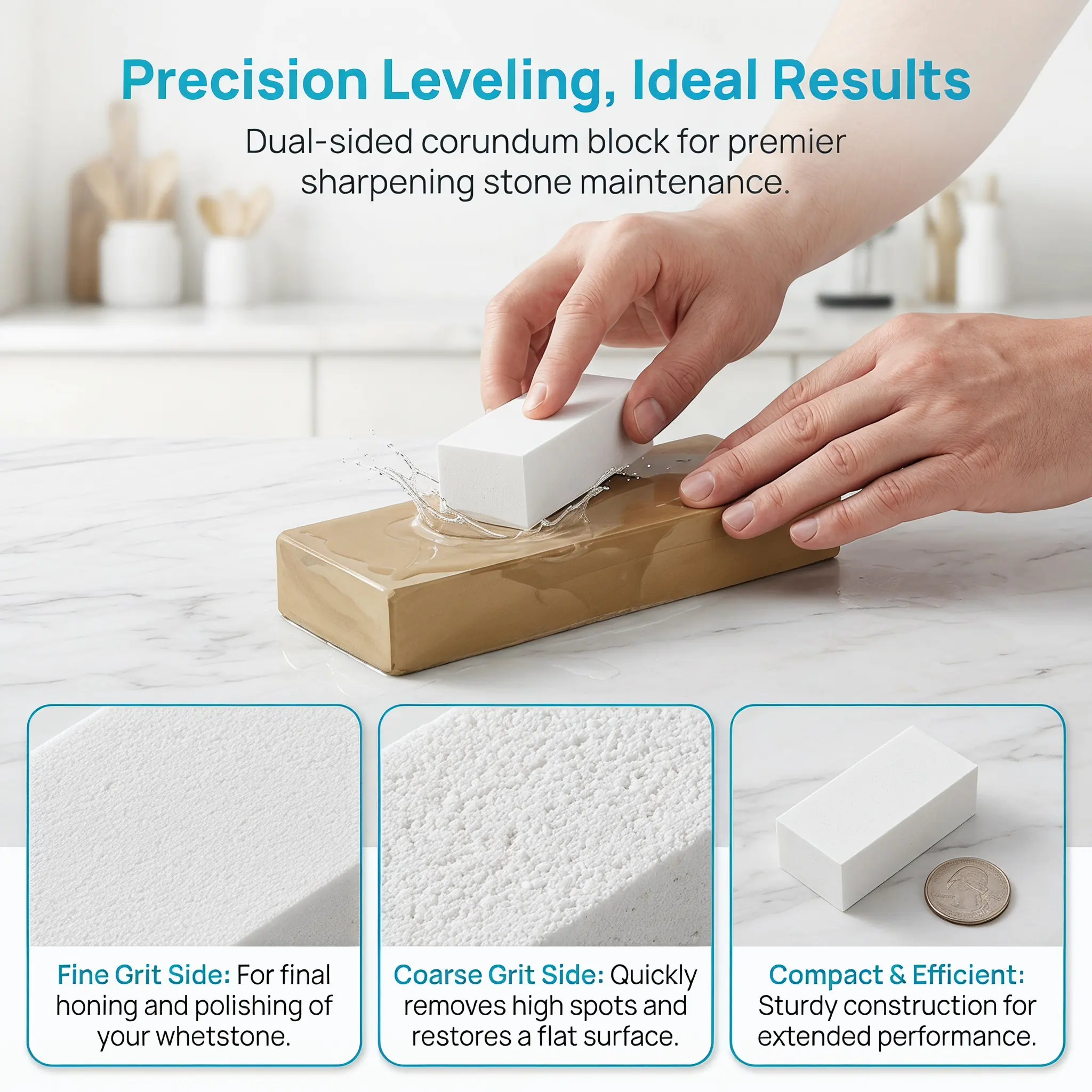 Precision Leveling, Ideal Results

Dual-sided corundum block for premier sharpening stone maintenance.

Fine Grit Side: For final honing and polishing of your whetstone.

Coarse Grit Side: Quickly removes high spots and restores a flat surface.

Compact & Efficient: Sturdy construction for extended performance.